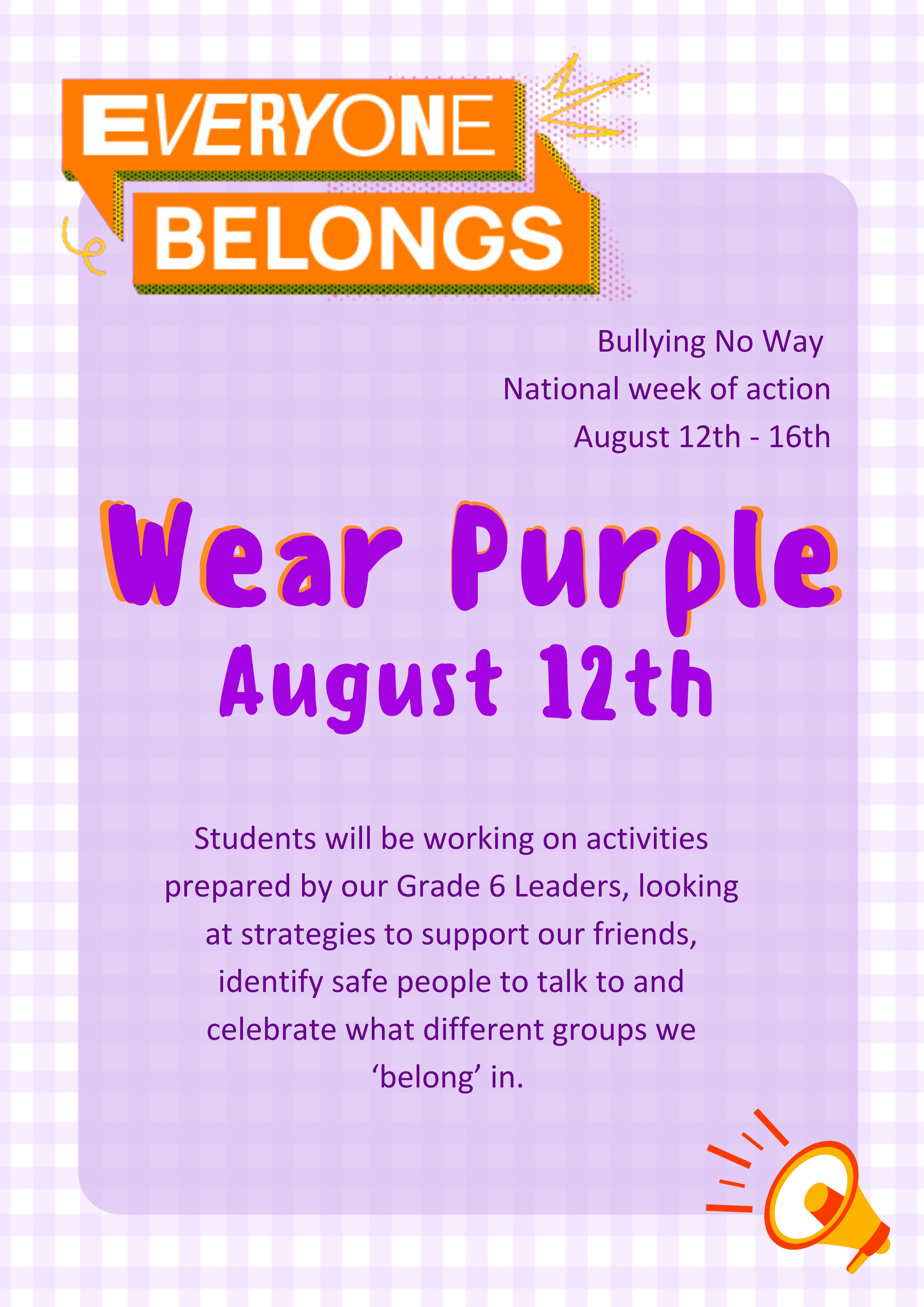 EVERYONE
BELONGS

Bullying No Way
National week of action
August 12th - 16th

Wear Purple
August 12th

Students will be working on activities prepared by our Grade 6 Leaders, looking at strategies to support our friends, identify safe people to talk to and celebrate what different groups we ‘belong’ in.